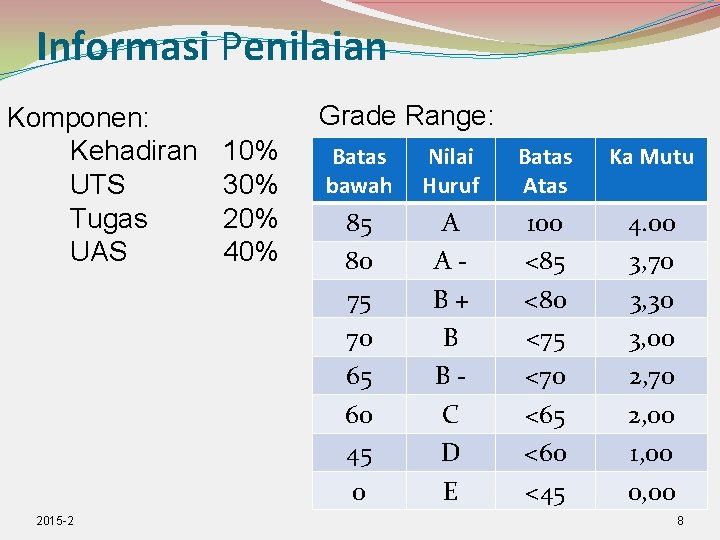 Informasi Penilaian

Komponen:
Kehadiran 10%
UTS 30%
Tugas 20%
UAS 40%

Grade Range:

| Batas bawah | Nilai Huruf | Batas Atas | Ka Mutu |
|---|---|---|---|
| 85 | A | 100 | 4.00 |
| 80 | A - | <85 | 3,70 |
| 75 | B + | <80 | 3,30 |
| 70 | B | <75 | 3,00 |
| 65 | B - | <70 | 2,70 |
| 60 | C | <65 | 2,00 |
| 45 | D | <60 | 1,00 |
| 0 | E | <45 | 0,00 |

2015-2

8